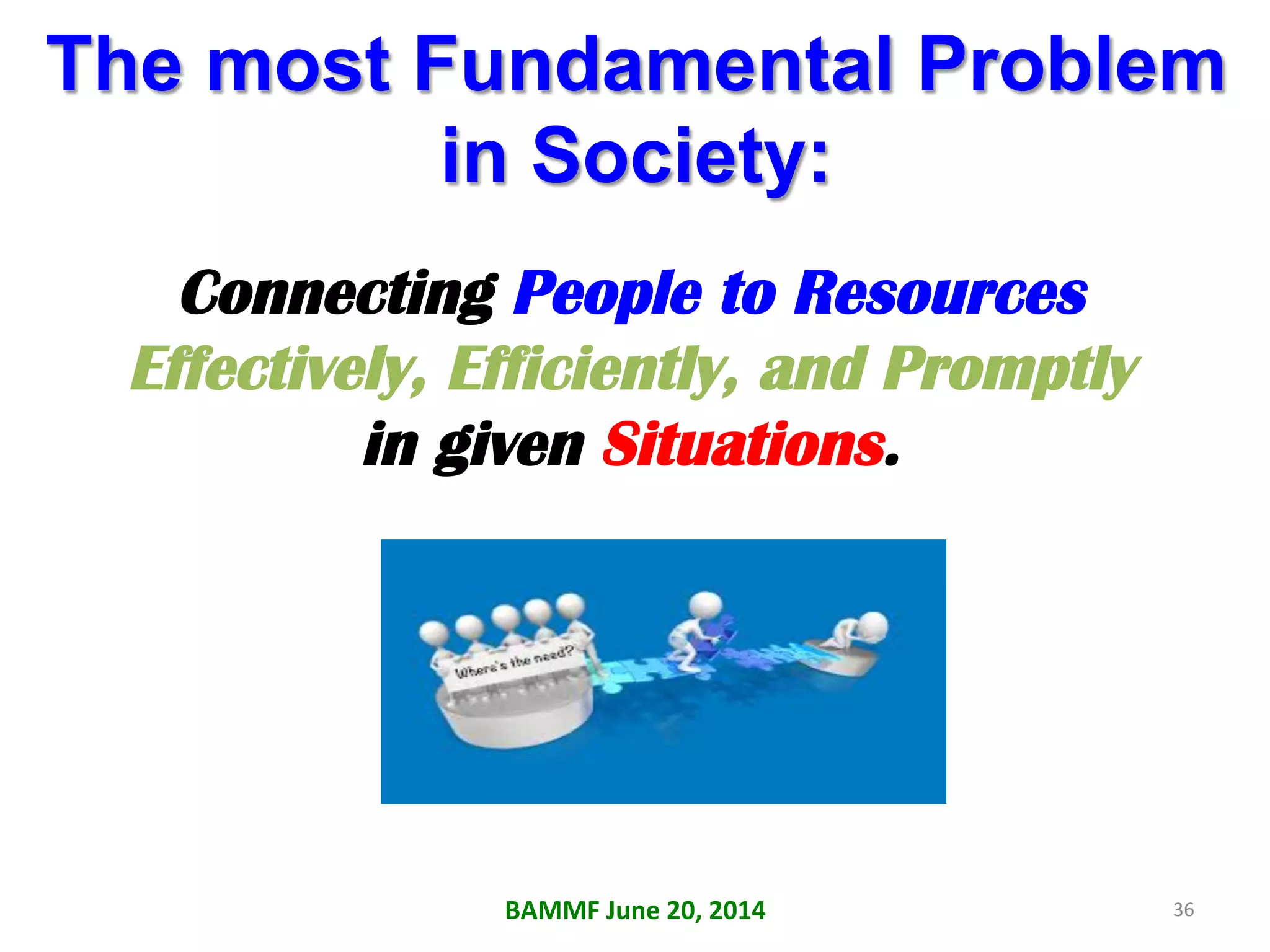 The most Fundamental Problem in Society:

Connecting People to Resources Effectively, Efficiently, and Promptly in given Situations.

Where's the need?

BAMMF June 20, 2014

36